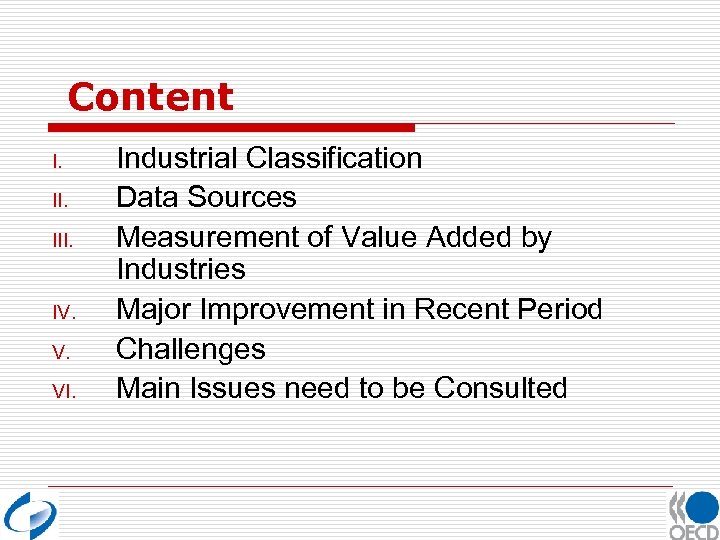 Content

I. Industrial Classification
II. Data Sources
III. Measurement of Value Added by Industries
IV. Major Improvement in Recent Period
V. Challenges
VI. Main Issues need to be Consulted

OECD